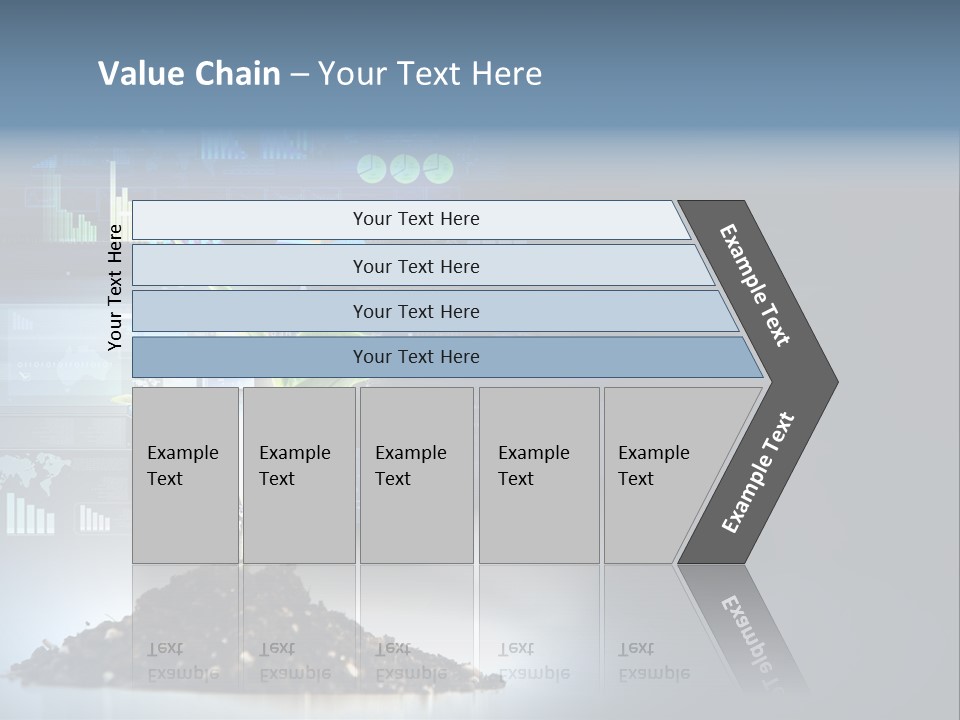 Value Chain – Your Text Here

Your Text Here

Your Text Here

Your Text Here

Your Text Here

Your Text Here

Example Text

Example Text

Example Text

Example Text

Example Text

Example Text

Example Text